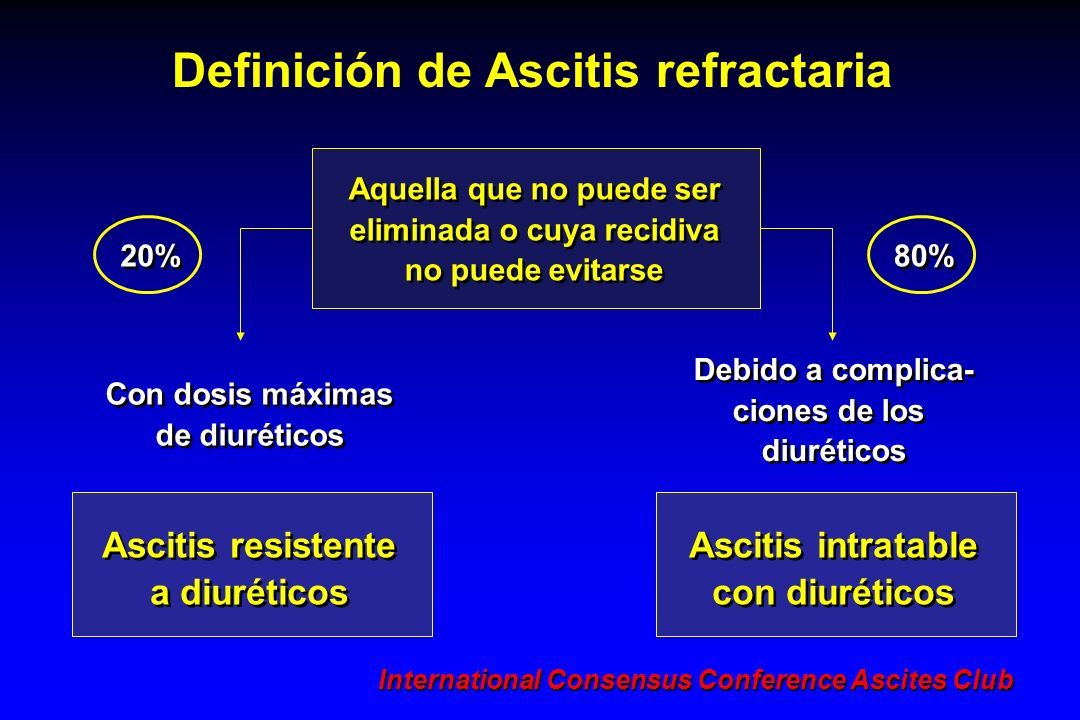 Definición de Ascitis refractaria

Aquella que no puede ser eliminada o cuya recidiva no puede evitarse

20%

80%

Con dosis máximas de diuréticos

Debido a complicaciones de los diuréticos

Ascitis resistente a diuréticos

Ascitis intratable con diuréticos

International Consensus Conference Ascites Club